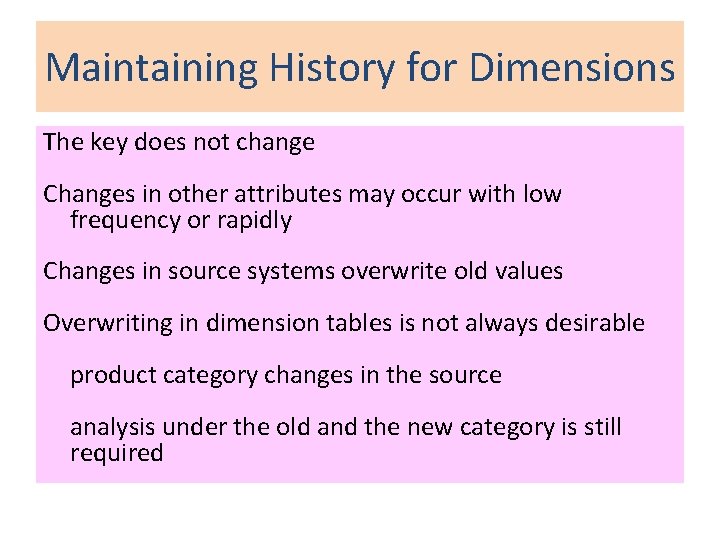 Maintaining History for Dimensions

The key does not change

Changes in other attributes may occur with low frequency or rapidly

Changes in source systems overwrite old values

Overwriting in dimension tables is not always desirable

product category changes in the source

analysis under the old and the new category is still required